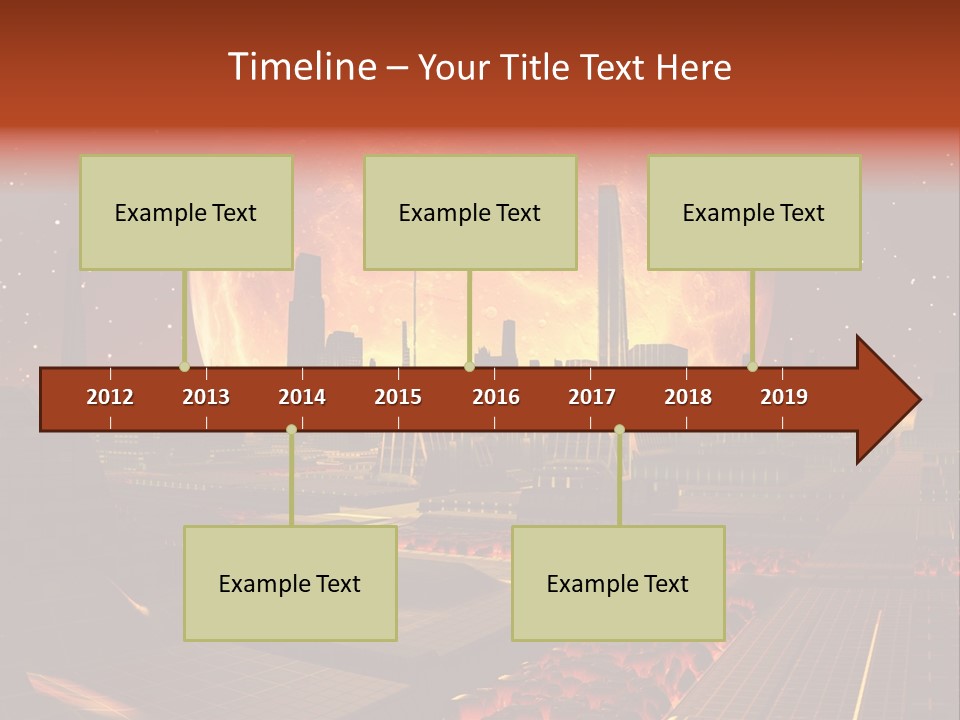 Timeline – Your Title Text Here

Example Text

Example Text

Example Text

2012 2013 2014 2015 2016 2017 2018 2019

Example Text

Example Text